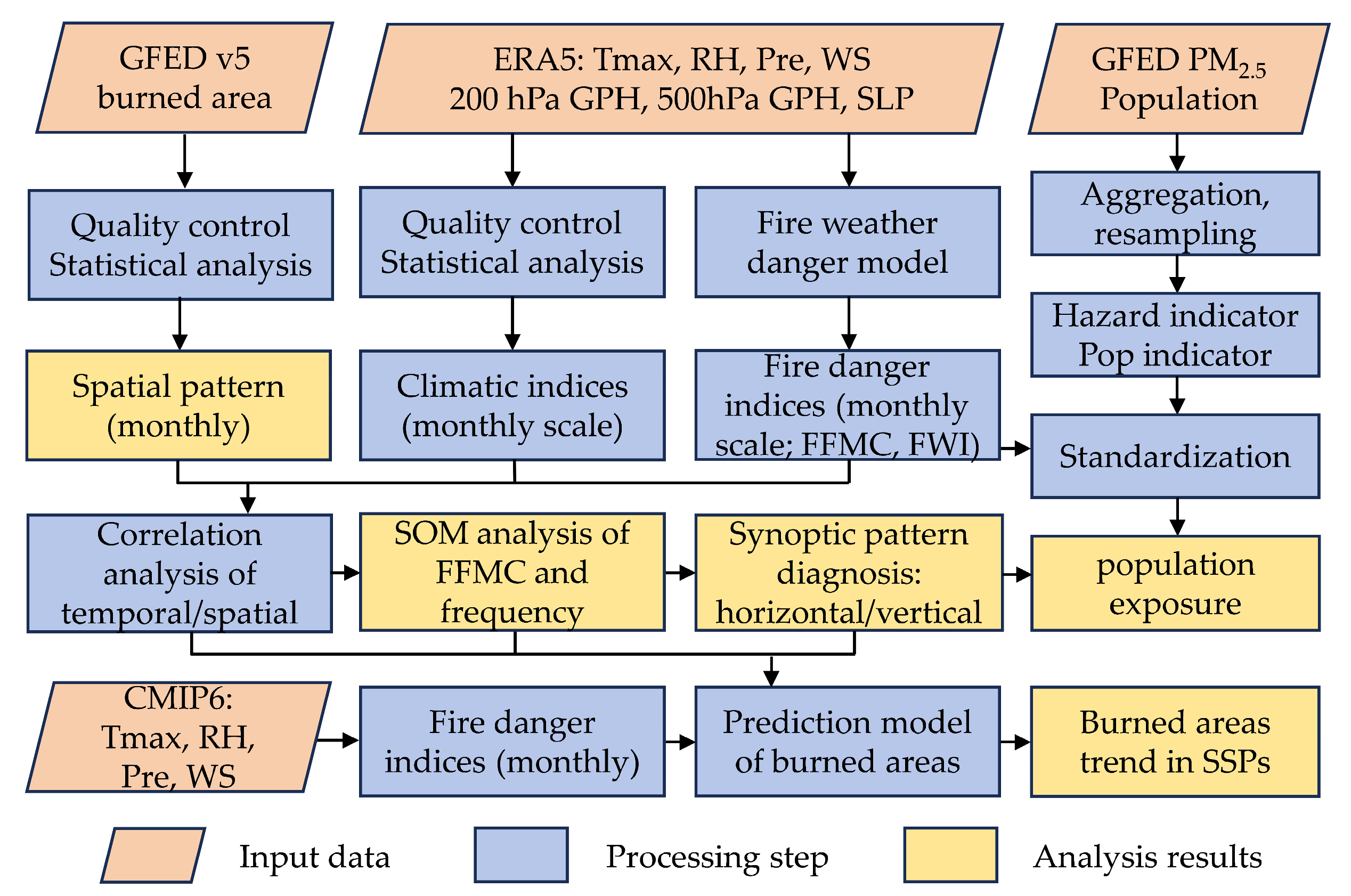 GFED v5 burned area

ERA5: Tmax, RH, Pre, WS 200 hPa GPH, 500hPa GPH, SLP

GFED $PM_{2.5}$ Population

Quality control Statistical analysis

Quality control Statistical analysis

Fire weather danger model

Aggregation, resampling

Hazard indicator Pop indicator

Spatial pattern (monthly)

Climatic indices (monthly scale)

Fire danger indices (monthly scale; FFMC, FWI)

Standardization

Correlation analysis of temporal/spatial

SOM analysis of FFMC and frequency

Synoptic pattern diagnosis: horizontal/vertical

population exposure

CMIP6: Tmax, RH, Pre, WS

Fire danger indices (monthly)

Prediction model of burned areas

Burned areas trend in SSPs

Input data

Processing step

Analysis results